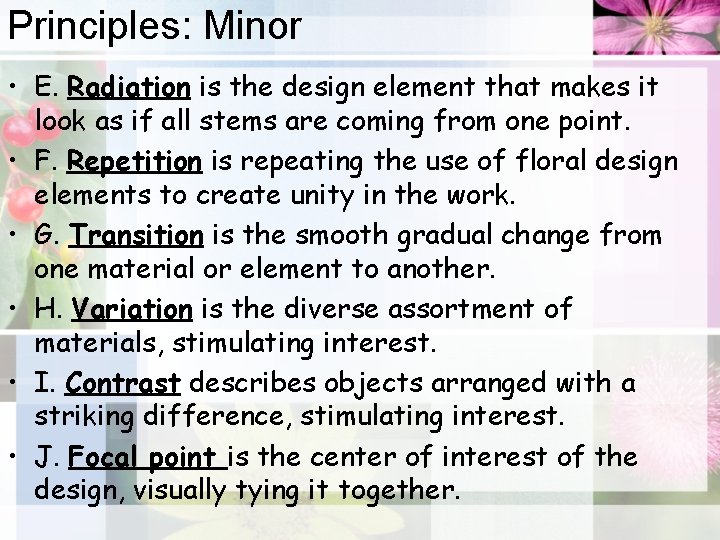 Principles: Minor

• E. Radiation is the design element that makes it look as if all stems are coming from one point.

• F. Repetition is repeating the use of floral design elements to create unity in the work.

• G. Transition is the smooth gradual change from one material or element to another.

• H. Variation is the diverse assortment of materials, stimulating interest.

• I. Contrast describes objects arranged with a striking difference, stimulating interest.

• J. Focal point is the center of interest of the design, visually tying it together.